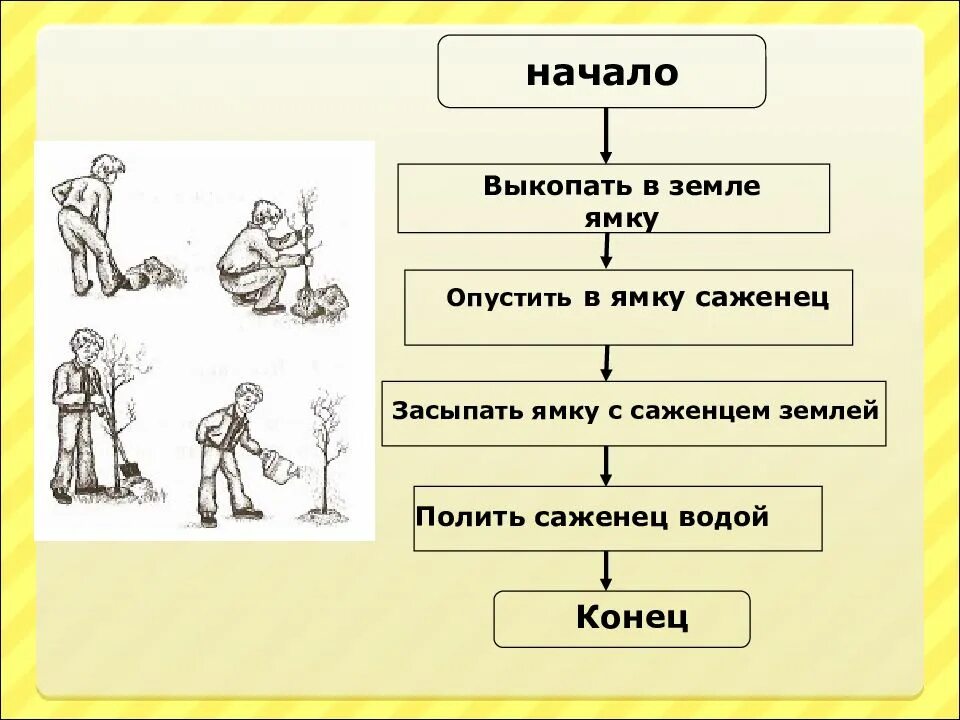 начало

Выкопать в земле ямку

Опустить в ямку саженец

Засыпать ямку с саженцем землей

Полить саженец водой

Конец